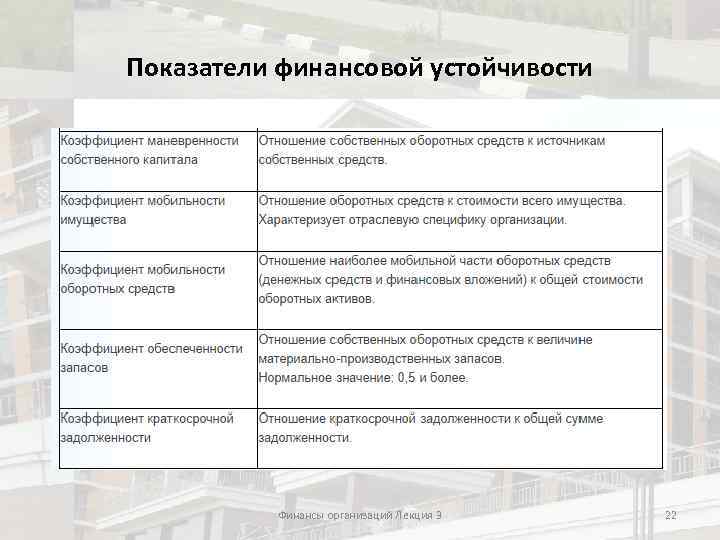 Показатели финансовой устойчивости

| | |
|---|---|
| Коэффициент маневренности собственного капитала | Отношение собственных оборотных средств к источникам собственных средств. |
| Коэффициент мобильности имущества | Отношение оборотных средств к стоимости всего имущества. Характеризует отраслевую специфику организации. |
| Коэффициент мобильности оборотных средств | Отношение наиболее мобильной части оборотных средств (денежных средств и финансовых вложений) к общей стоимости оборотных активов. |
| Коэффициент обеспеченности запасов | Отношение собственных оборотных средств к величине материально-производственных запасов. Нормальное значение: 0,5 и более. |
| Коэффициент краткосрочной задолженности | Отношение краткосрочной задолженности к общей сумме задолженности. |

Финансы организаций Лекция 9

22